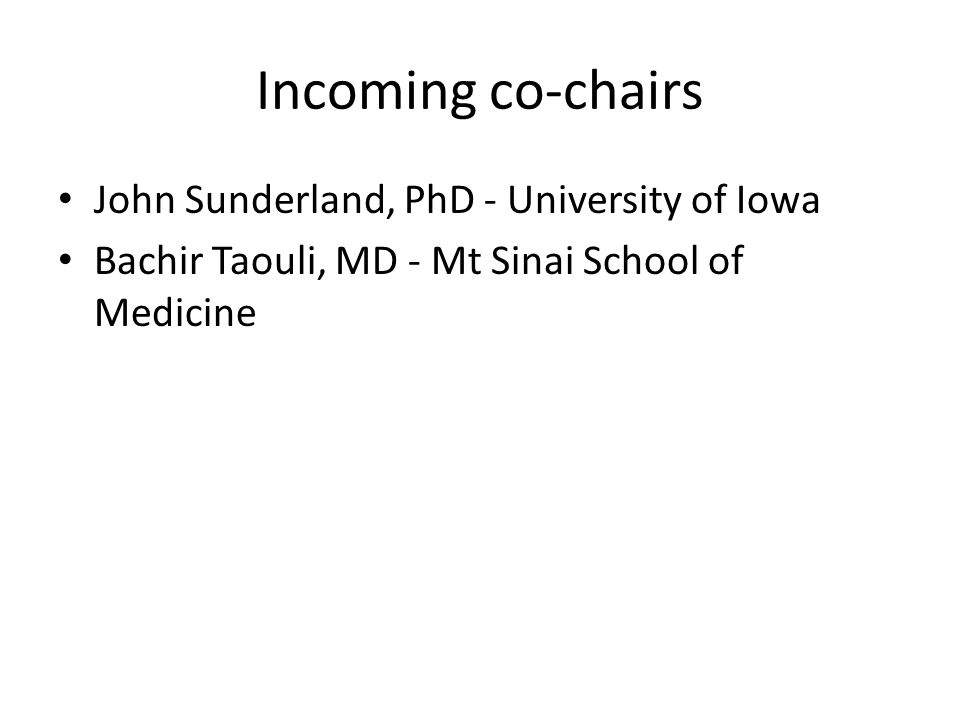 Incoming co-chairs

• John Sunderland, PhD - University of Iowa
• Bachir Taouli, MD - Mt Sinai School of Medicine